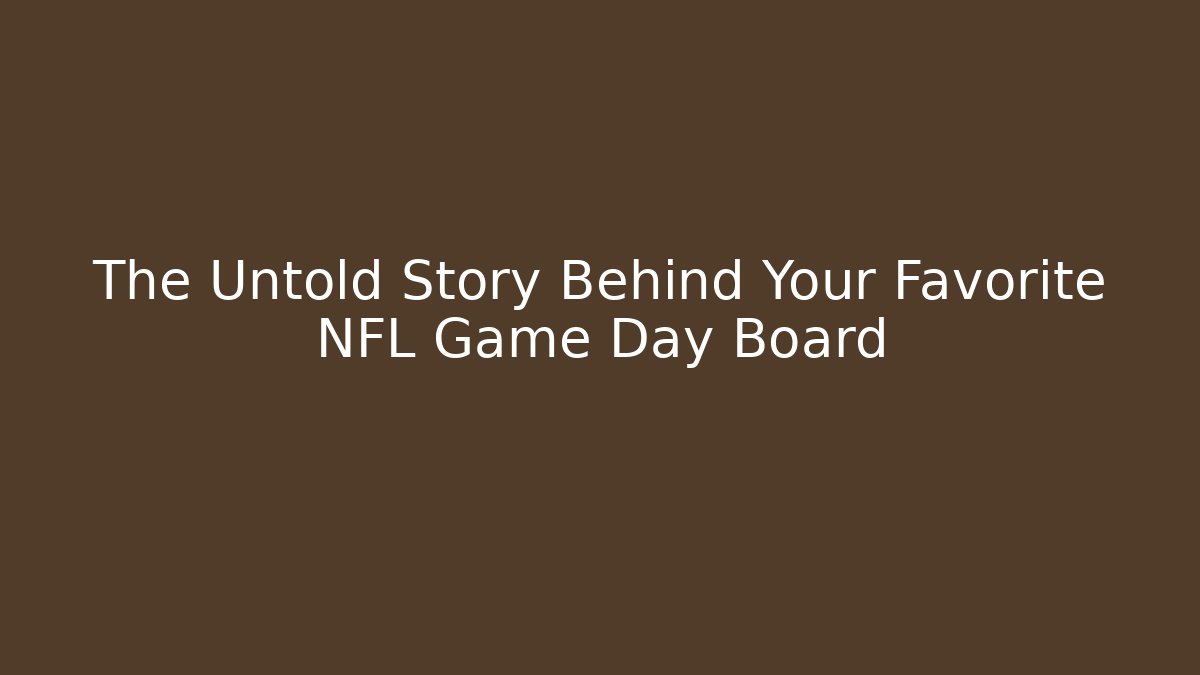 The Untold Story Behind Your Favorite NFL Game Day Board